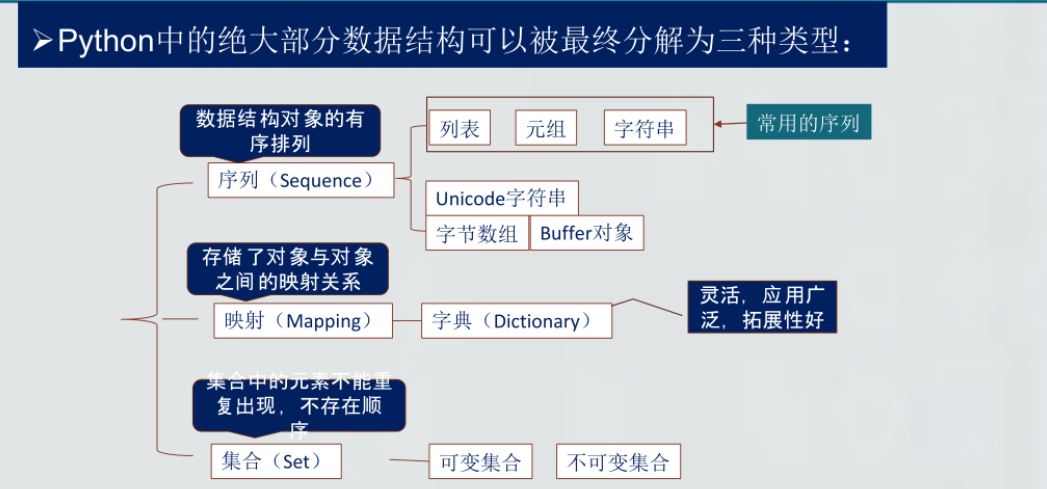 ➢Python中的绝大部分数据结构可以被最终分解为三种类型：

数据结构对象的有序排列

序列（Sequence）

列表

元组

字符串

常用的序列

Unicode字符串

字节数组

Buffer对象

存储了对象与对象之间的映射关系

映射（Mapping）

字典（Dictionary）

灵活，应用广泛，拓展性好

集合中的元素不能重复出现，不存在顺序

集合（Set）

可变集合

不可变集合